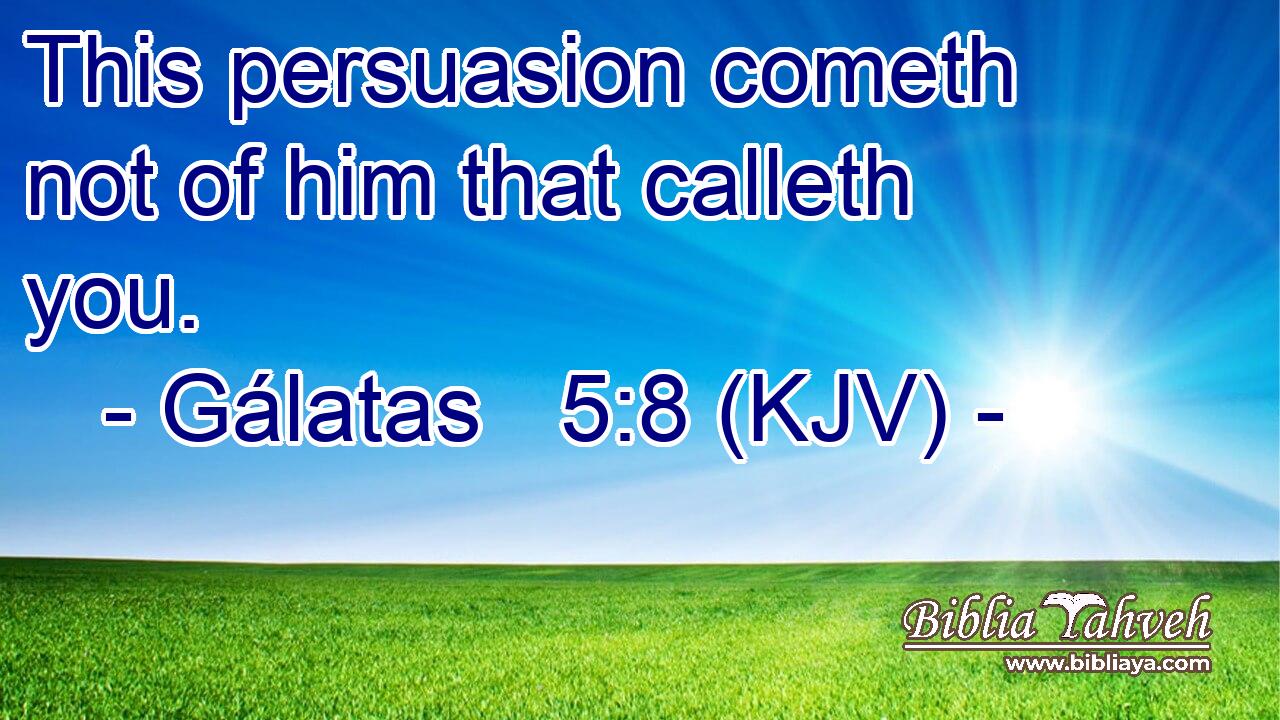 This persuasion cometh not of him that calleth you.

- Gálatas 5:8 (KJV) -

Biblia Yahveh
www.bibliaya.com